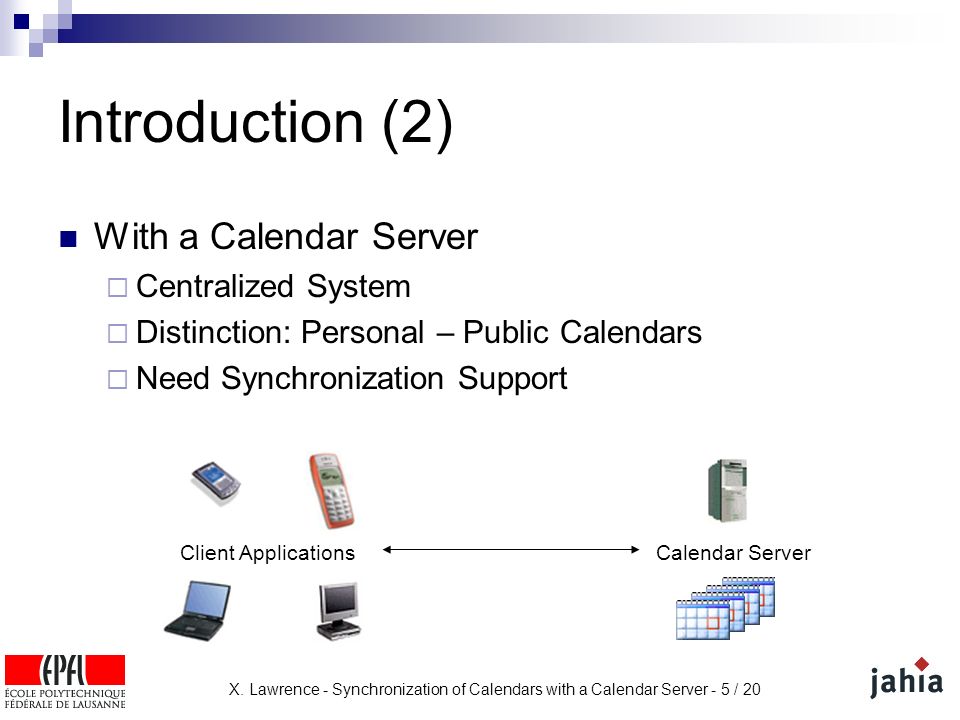 Introduction (2)

With a Calendar Server

Centralized System

Distinction: Personal – Public Calendars

Need Synchronization Support

Client Applications

Calendar Server

EPFL
ÉCOLE POLYTECHNIQUE FÉDÉRALE DE LAUSANNE

X. Lawrence - Synchronization of Calendars with a Calendar Server - 5 / 20

jahia